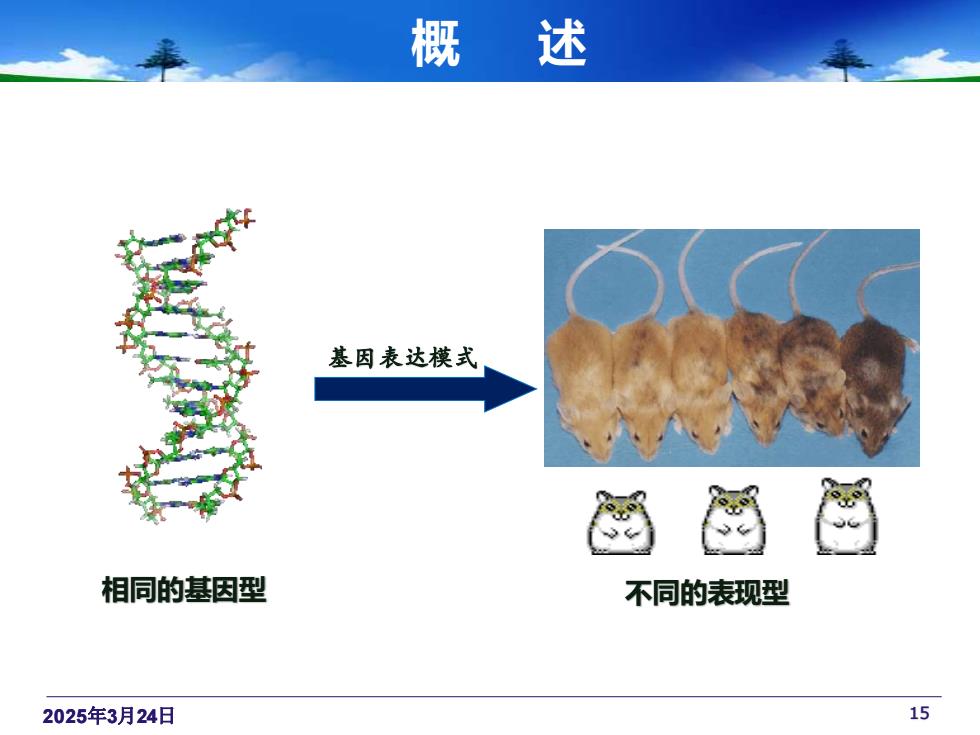 概 述

基因表达模式

相同的基因型

不同的表现型

2025年3月24日

15